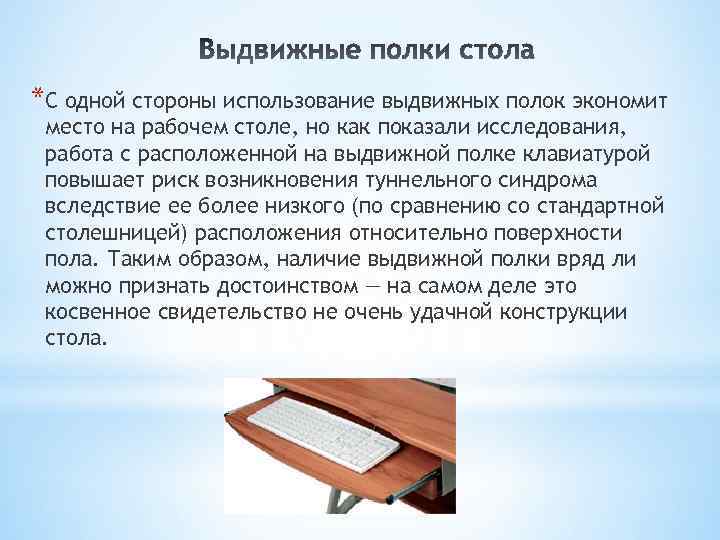 Выдвижные полки стола

*С одной стороны использование выдвижных полок экономит место на рабочем столе, но как показали исследования, работа с расположенной на выдвижной полке клавиатурой повышает риск возникновения туннельного синдрома вследствие ее более низкого (по сравнению со стандартной столешницей) расположения относительно поверхности пола. Таким образом, наличие выдвижной полки вряд ли можно признать достоинством — на самом деле это косвенное свидетельство не очень удачной конструкции стола.